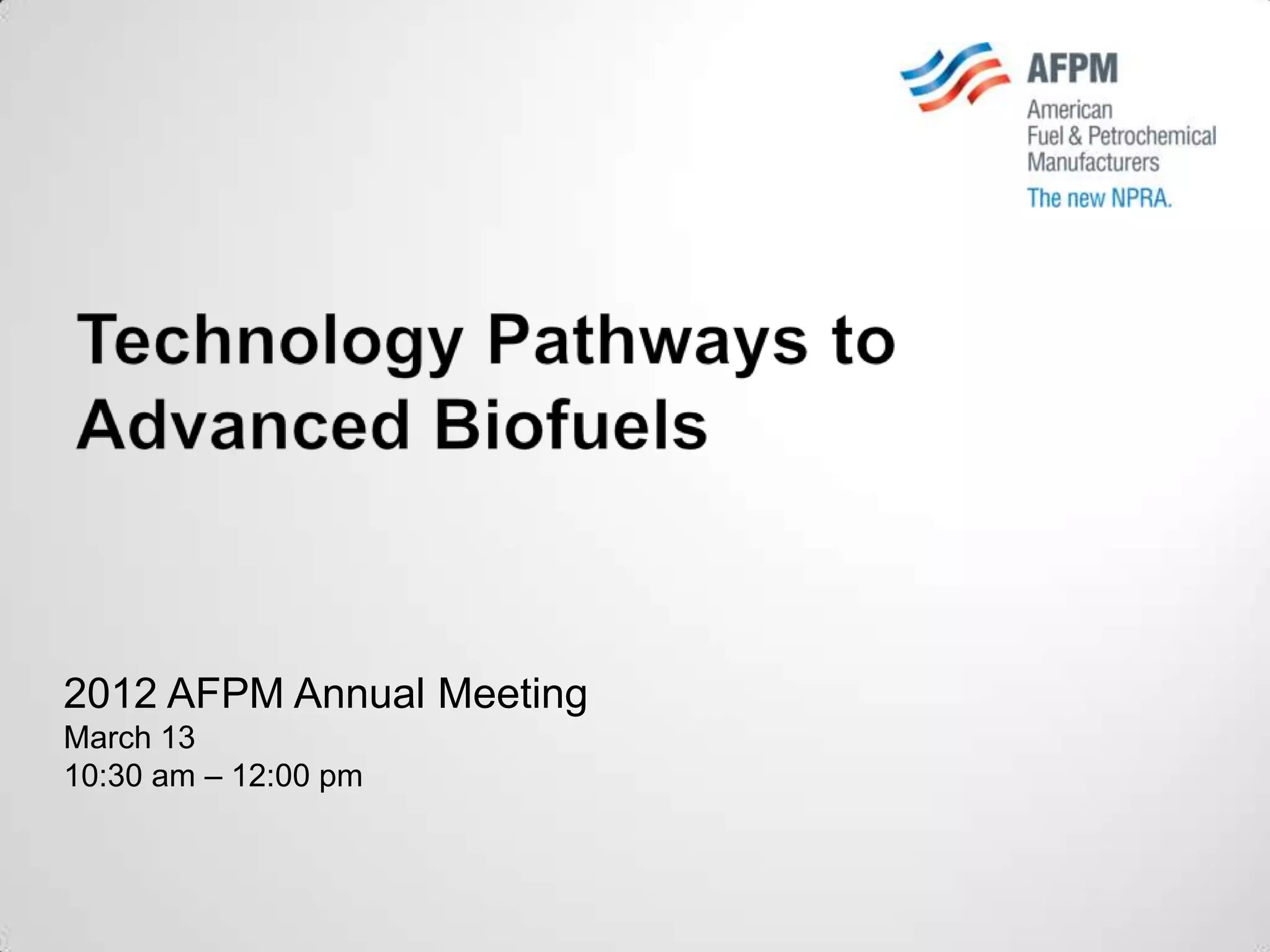 AFPM
American
Fuel & Petrochemical
Manufacturers
The new NPRA.

Technology Pathways to Advanced Biofuels

2012 AFPM Annual Meeting
March 13
10:30 am – 12:00 pm